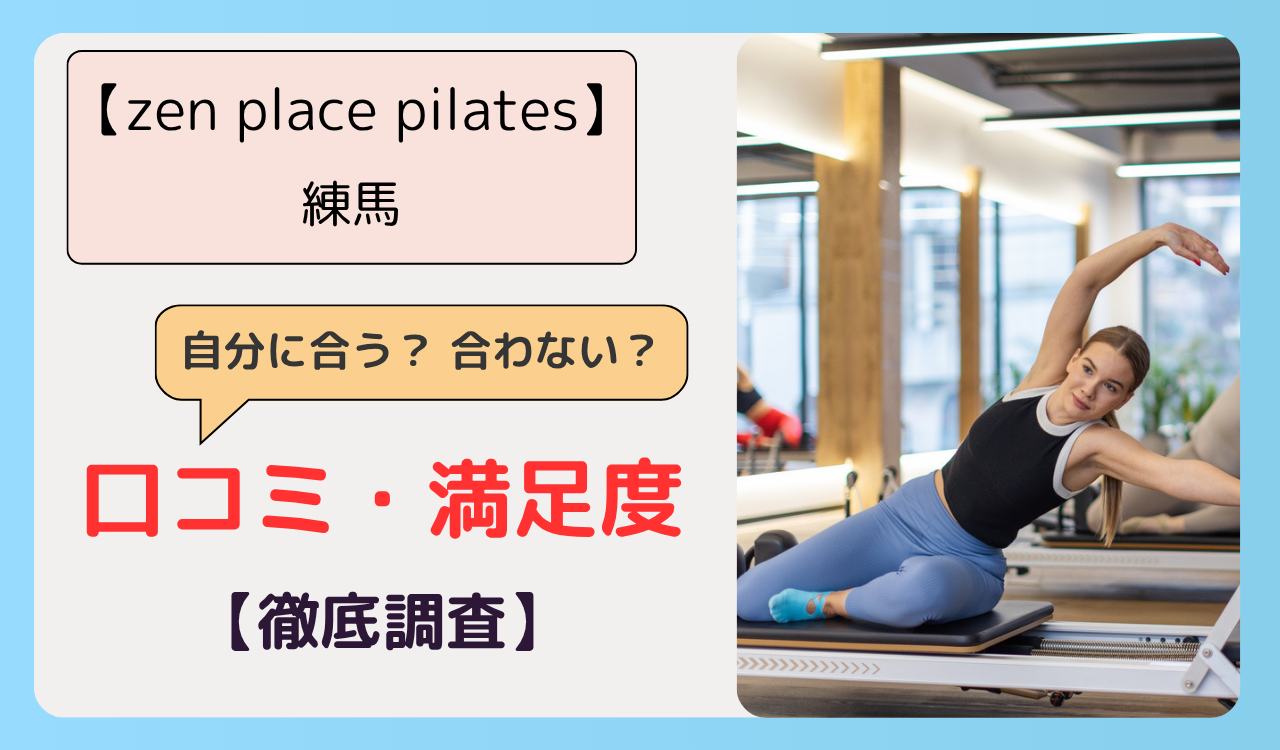 【zen place pilates】
練馬

自分に合う？ 合わない？

口コミ・満足度

【徹底調査】